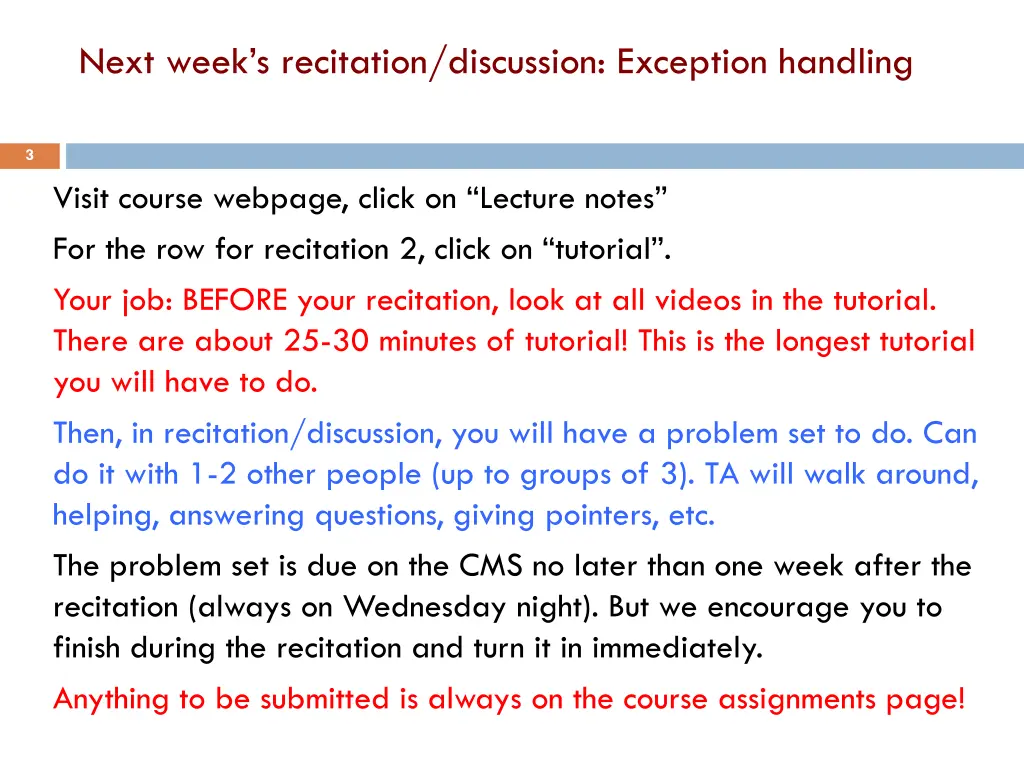 Next week's recitation/discussion: Exception handling

3

Visit course webpage, click on "Lecture notes"

For the row for recitation 2, click on "tutorial".

Your job: BEFORE your recitation, look at all videos in the tutorial. There are about 25-30 minutes of tutorial! This is the longest tutorial you will have to do.

Then, in recitation/discussion, you will have a problem set to do. Can do it with 1-2 other people (up to groups of 3). TA will walk around, helping, answering questions, giving pointers, etc.

The problem set is due on the CMS no later than one week after the recitation (always on Wednesday night). But we encourage you to finish during the recitation and turn it in immediately.

Anything to be submitted is always on the course assignments page!